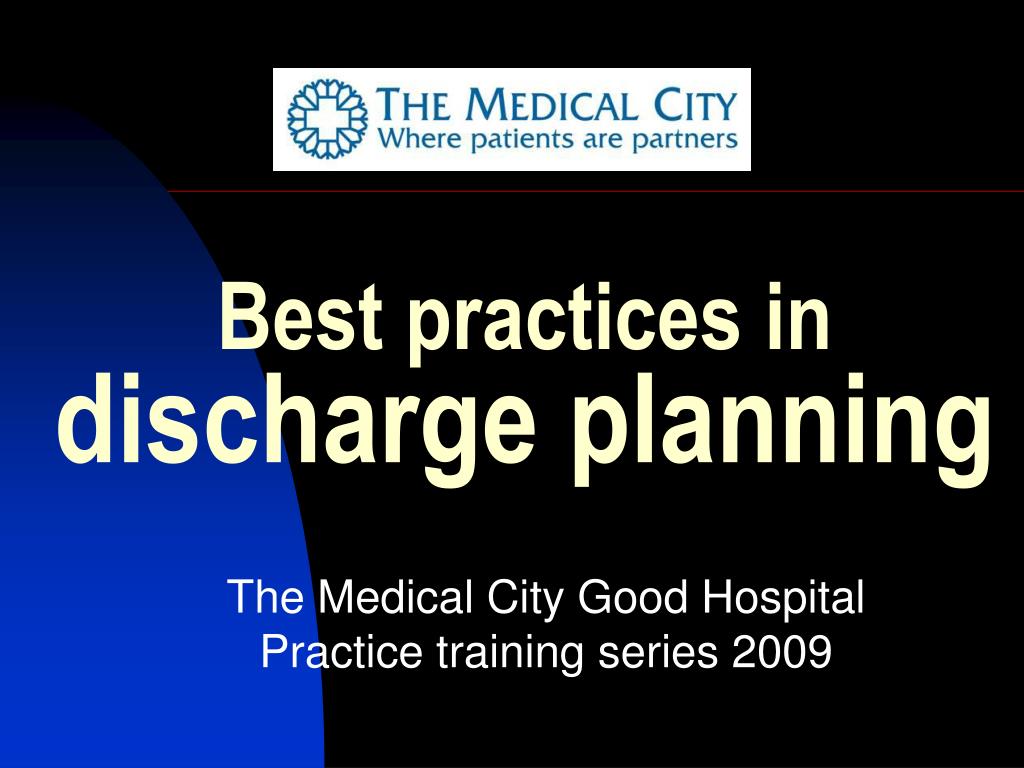 THE MEDICAL CITY
Where patients are partners

Best practices in discharge planning

The Medical City Good Hospital Practice training series 2009